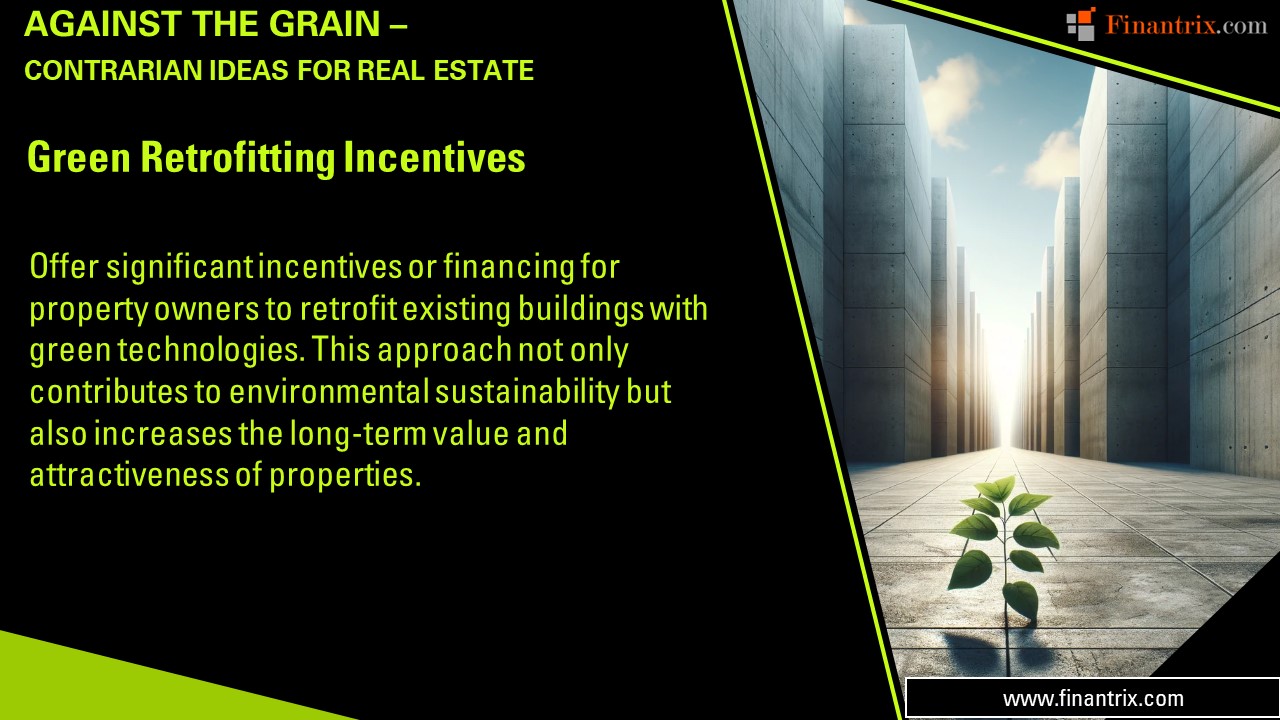 AGAINST THE GRAIN –
CONTRARIAN IDEAS FOR REAL ESTATE

Finantrix.com

Green Retrofitting Incentives

Offer significant incentives or financing for property owners to retrofit existing buildings with green technologies. This approach not only contributes to environmental sustainability but also increases the long-term value and attractiveness of properties.

www.finantrix.com